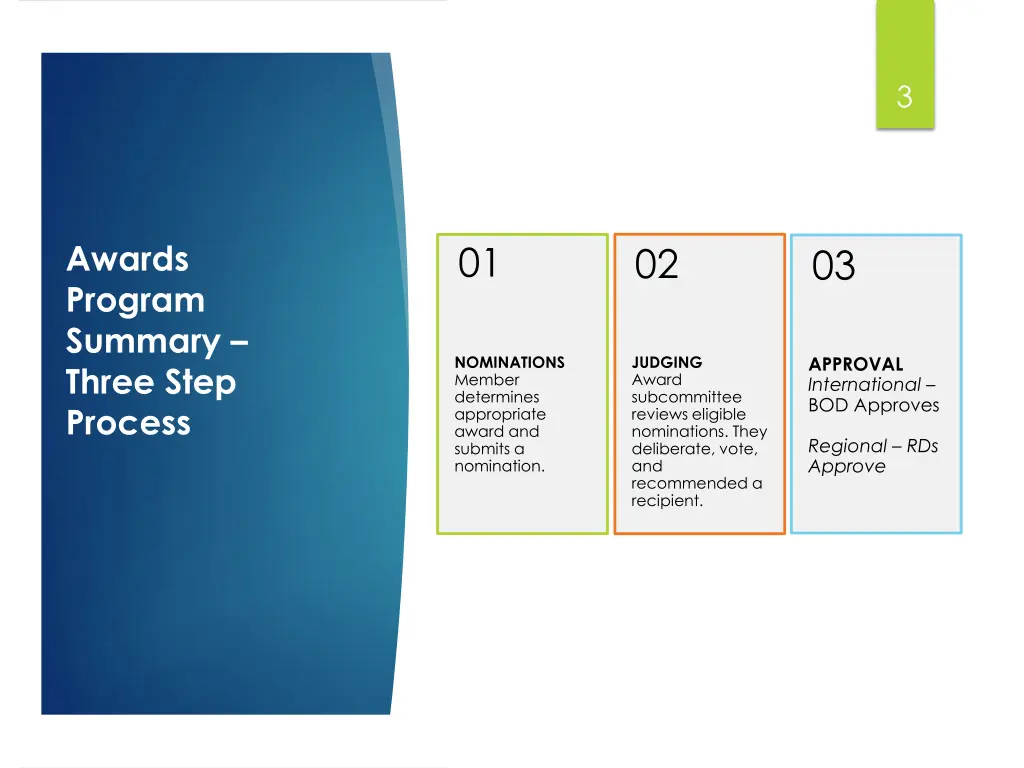 3

Awards Program Summary – Three Step Process

01

NOMINATIONS
Member determines appropriate award and submits a nomination.

02

JUDGING
Award subcommittee reviews eligible nominations. They deliberate, vote, and recommended a recipient.

03

APPROVAL
International – BOD Approves

Regional – RDs Approve